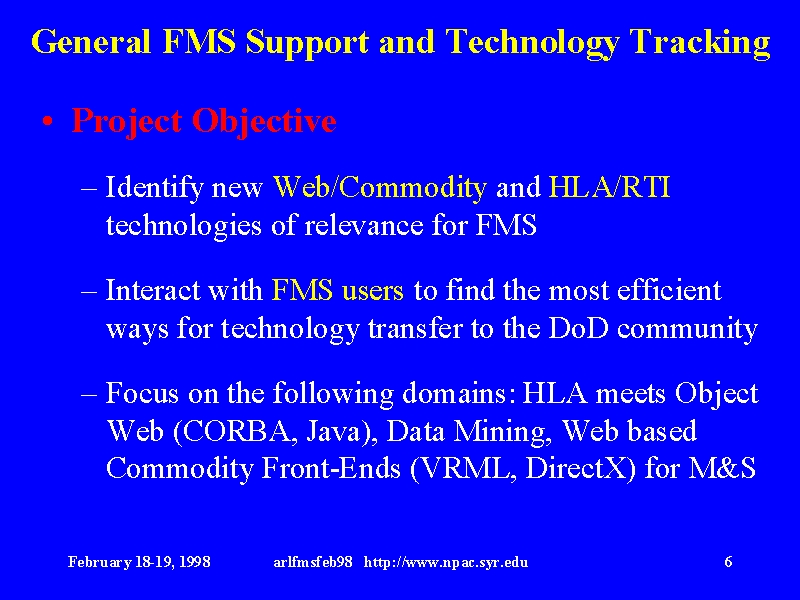 General FMS Support and Technology Tracking

• Project Objective

– Identify new Web/Commodity and HLA/RTI technologies of relevance for FMS

– Interact with FMS users to find the most efficient ways for technology transfer to the DoD community

– Focus on the following domains: HLA meets Object Web (CORBA, Java), Data Mining, Web based Commodity Front-Ends (VRML, DirectX) for M&S

February 18-19, 1998 arlfmsfeb98 http://www.npac.syr.edu 6